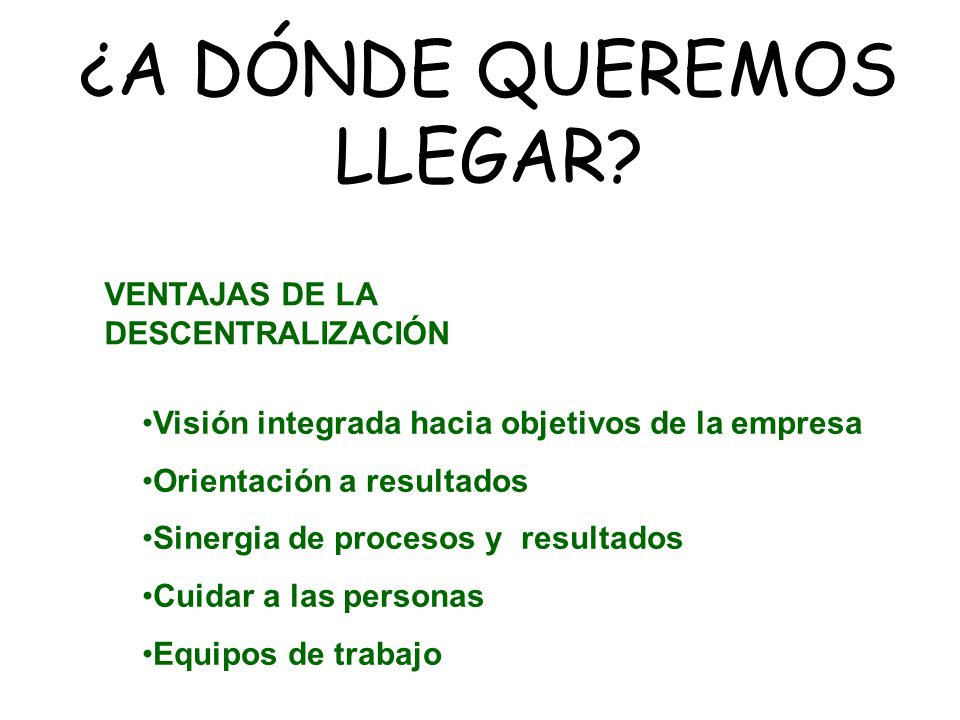 ¿A DÓNDE QUEREMOS LLEGAR?

VENTAJAS DE LA DESCENTRALIZACIÓN

•Visión integrada hacia objetivos de la empresa
•Orientación a resultados
•Sinergia de procesos y resultados
•Cuidar a las personas
•Equipos de trabajo